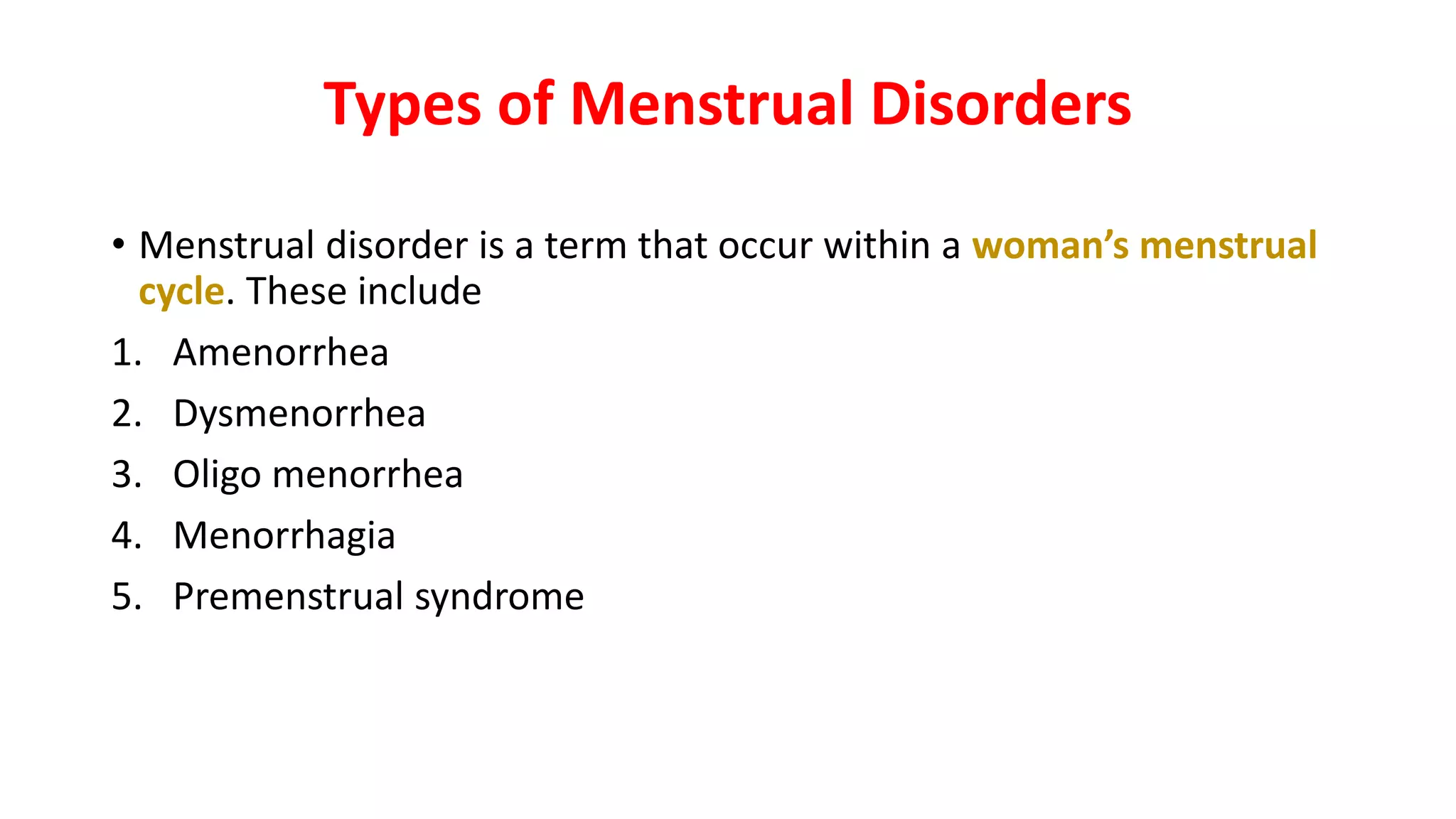 Types of Menstrual Disorders

• Menstrual disorder is a term that occur within a woman's menstrual cycle. These include

1. Amenorrhea
2. Dysmenorrhea
3. Oligo menorrhea
4. Menorrhagia
5. Premenstrual syndrome